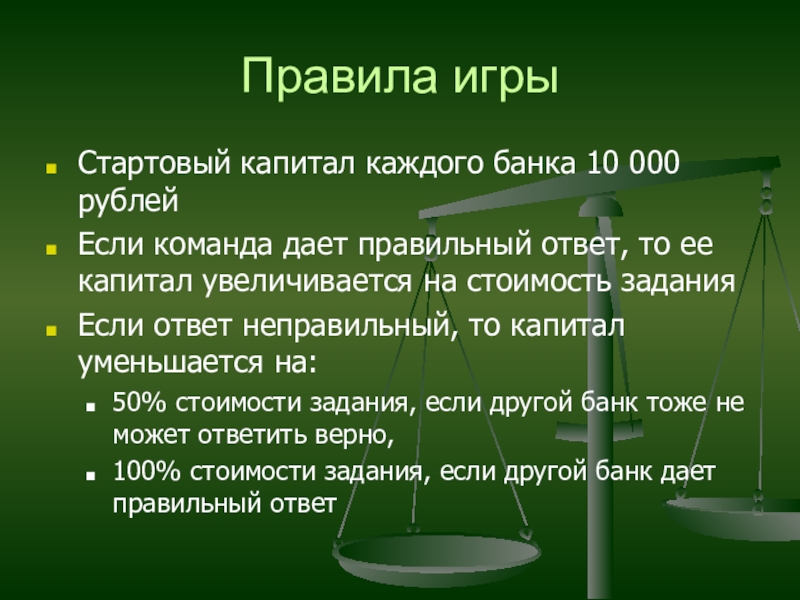 Правила игры

Стартовый капитал каждого банка 10 000 рублей

Если команда дает правильный ответ, то ее капитал увеличивается на стоимость задания

Если ответ неправильный, то капитал уменьшается на:

50% стоимости задания, если другой банк тоже не может ответить верно,

100% стоимости задания, если другой банк дает правильный ответ